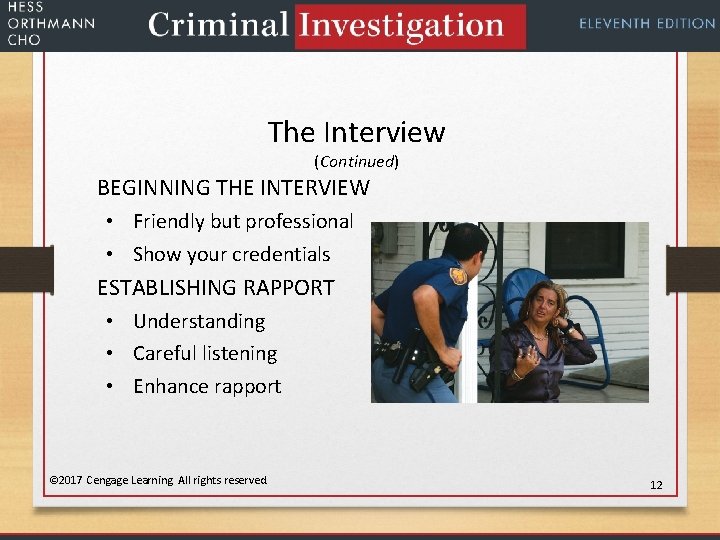 HESS
ORTHMANN
CHO

Criminal Investigation

ELEVENTH EDITION

The Interview
(Continued)

BEGINNING THE INTERVIEW
• Friendly but professional
• Show your credentials

ESTABLISHING RAPPORT
• Understanding
• Careful listening
• Enhance rapport

©2017 Cengage Learning All rights reserved

12